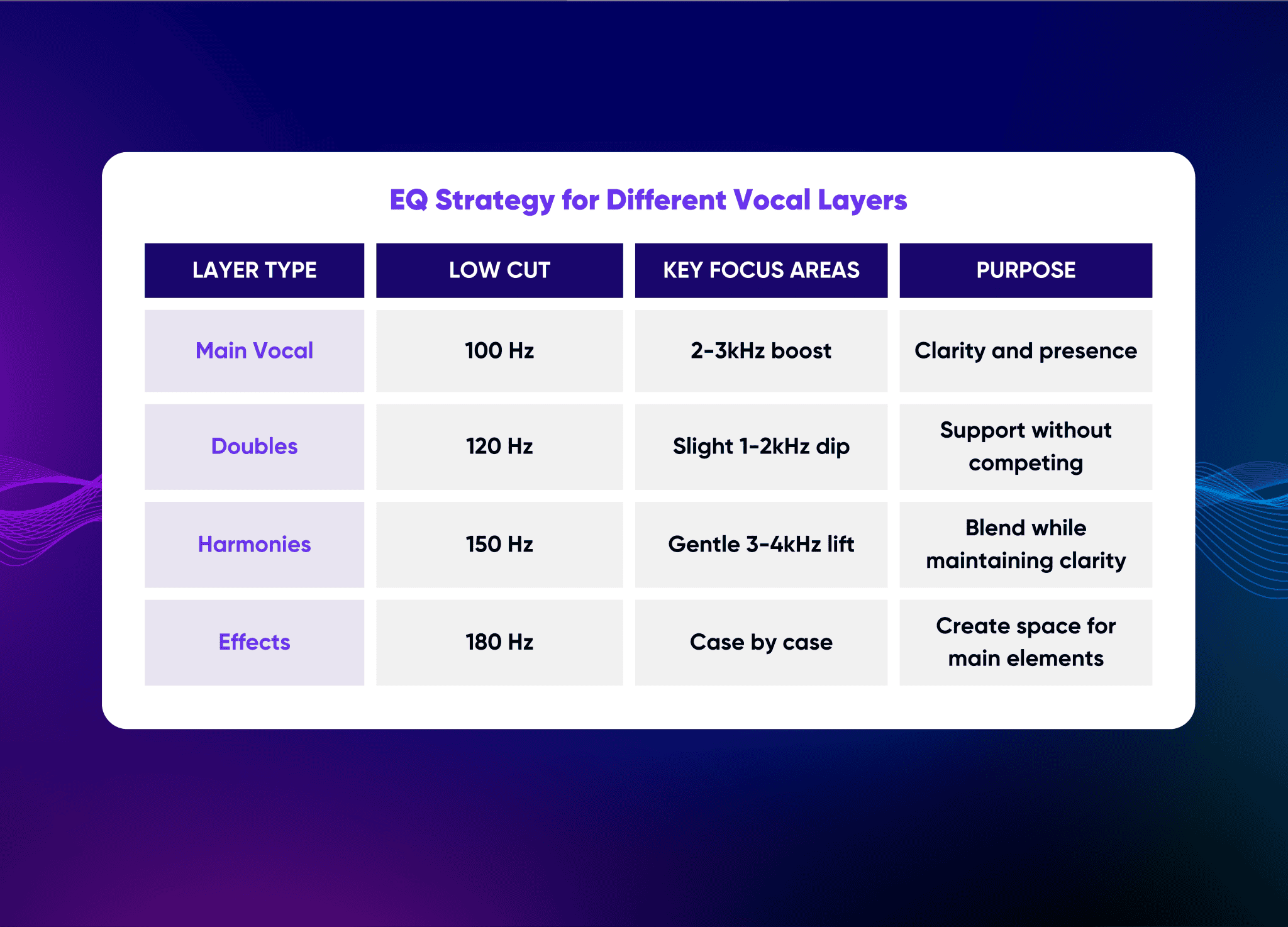 EQ Strategy for Different Vocal Layers

| LAYER TYPE | LOW CUT | KEY FOCUS AREAS | PURPOSE |
|---|---|---|---|
| Main Vocal | 100 Hz | 2-3kHz boost | Clarity and presence |
| Doubles | 120 Hz | Slight 1-2kHz dip | Support without competing |
| Harmonies | 150 Hz | Gentle 3-4kHz lift | Blend while maintaining clarity |
| Effects | 180 Hz | Case by case | Create space for main elements |